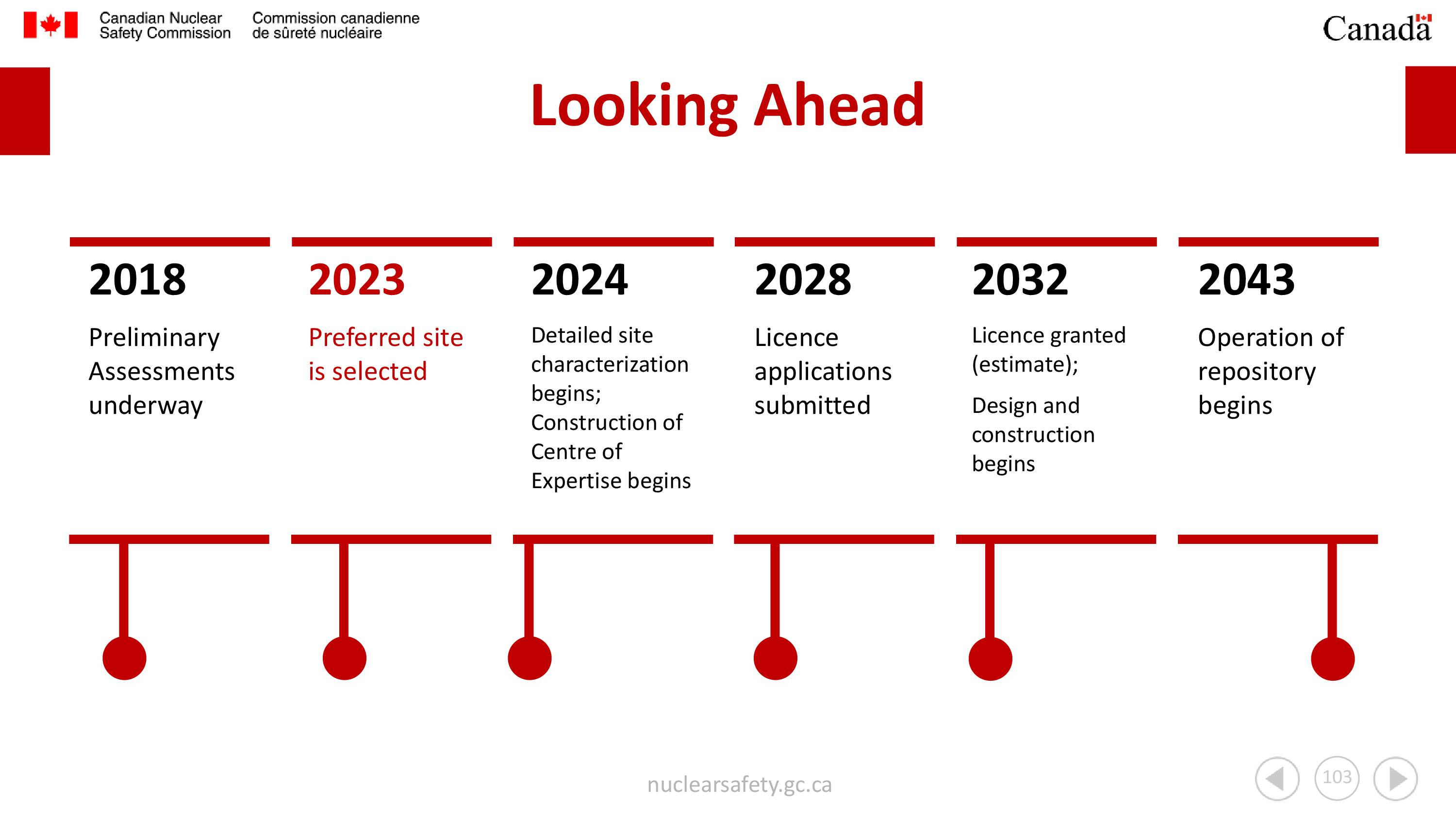 Canadian Nuclear Safety Commission

Commission canadienne de sûreté nucléaire

Canada

Looking Ahead

2018

Preliminary Assessments underway

2023

Preferred site is selected

2024

Detailed site characterization begins; Construction of Centre of Expertise begins

2028

Licence applications submitted

2032

Licence granted (estimate);

Design and construction begins

2043

Operation of repository begins

nuclearsafety.gc.ca

103